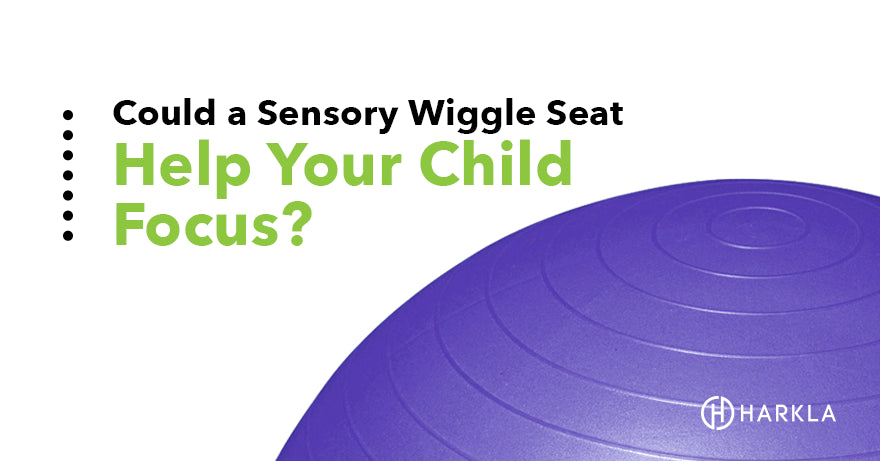 Could a Sensory Wiggle Seat
Help Your Child Focus?

HARKLA